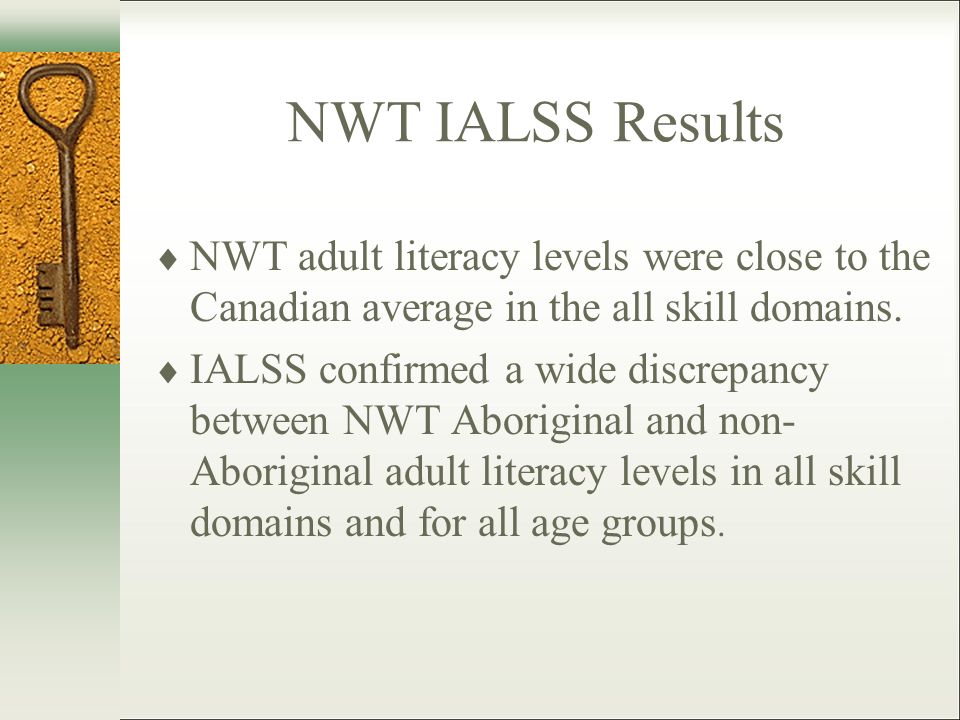 NWT IALSS Results

♦ NWT adult literacy levels were close to the Canadian average in the all skill domains.

♦ IALSS confirmed a wide discrepancy between NWT Aboriginal and non-Aboriginal adult literacy levels in all skill domains and for all age groups.